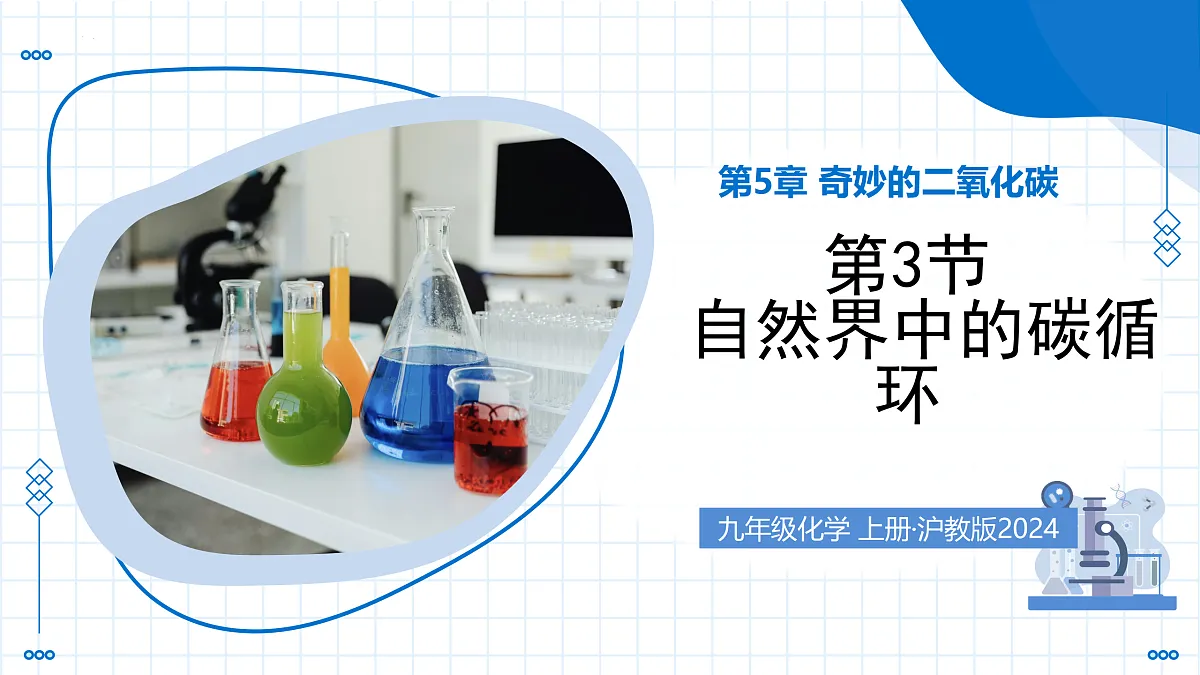 第5章 奇妙的二氧化碳

第3节
自然界中的碳循环

九年级化学 上册·沪教版2024